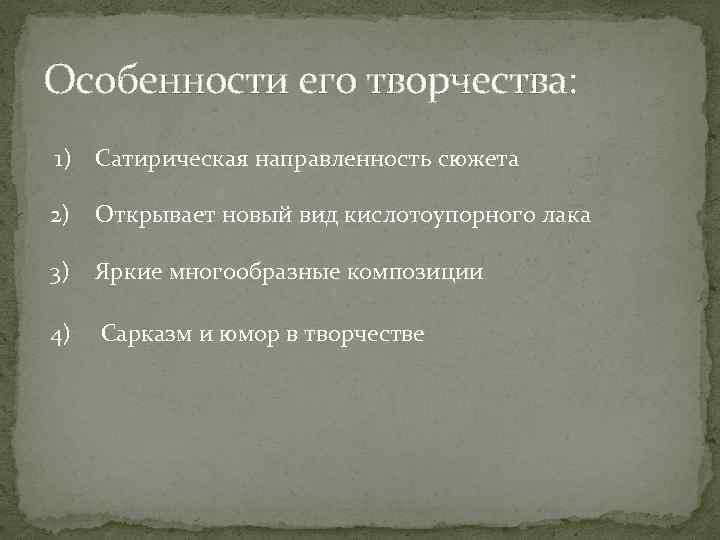 Особенности его творчества:

1) Сатирическая направленность сюжета

2) Открывает новый вид кислотоупорного лака

3) Яркие многообразные композиции

4) Сарказм и юмор в творчестве